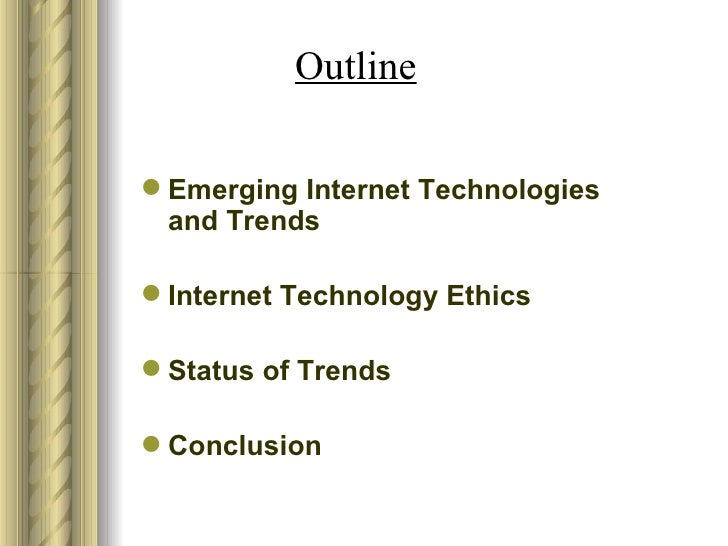 Outline

- Emerging Internet Technologies and Trends

- Internet Technology Ethics

- Status of Trends

- Conclusion